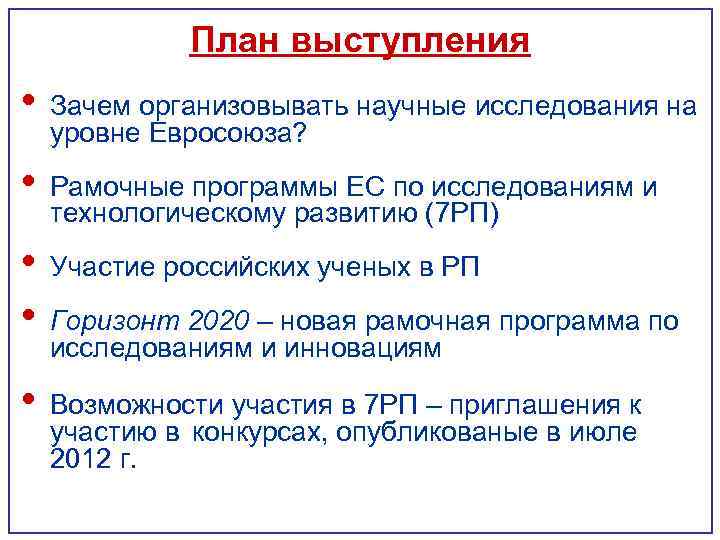 План выступления

• Зачем организовывать научные исследования на уровне Евросоюза?

• Рамочные программы ЕС по исследованиям и технологическому развитию (7РП)

• Участие российских ученых в РП

• Горизонт 2020 – новая рамочная программа по исследованиям и инновациям

• Возможности участия в 7РП – приглашения к участию в конкурсах, опубликованые в июле 2012 г.